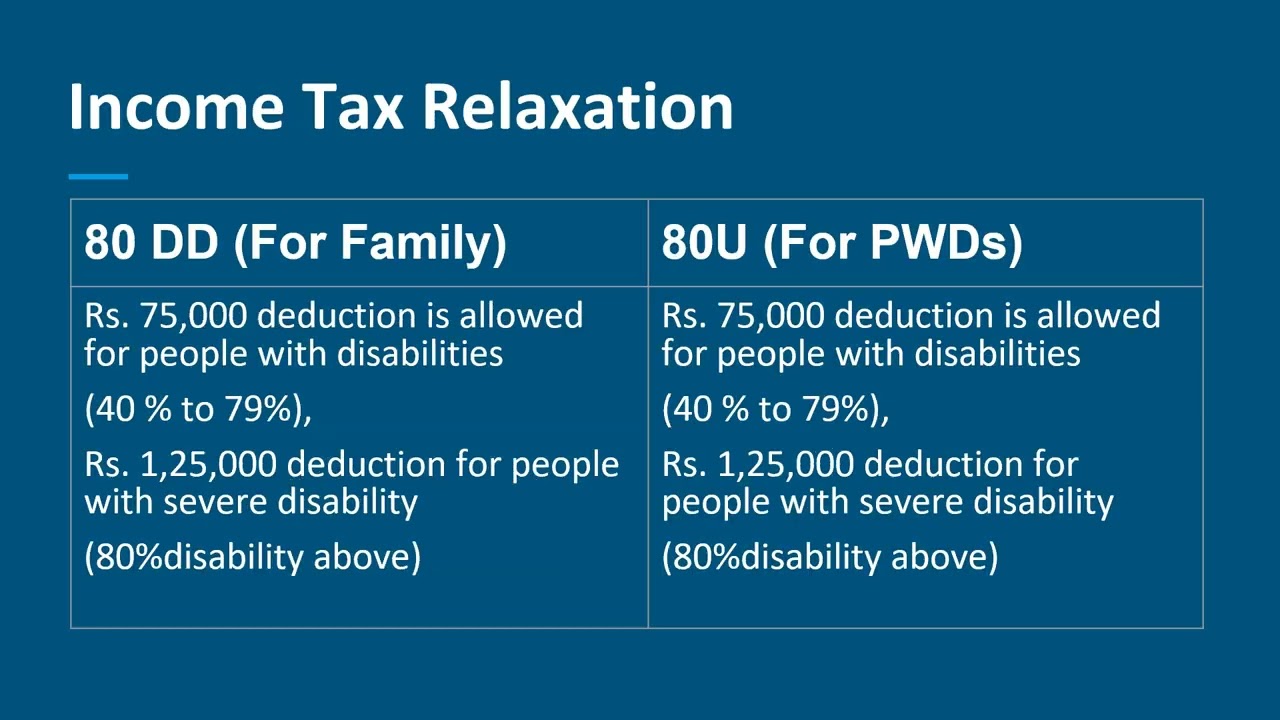 Income Tax Relaxation

| 80 DD (For Family) | 80U (For PWDs) |
|---|---|
| Rs. 75,000 deduction is allowed for people with disabilities (40 % to 79%), Rs. 1,25,000 deduction for people with severe disability (80%disability above) | Rs. 75,000 deduction is allowed for people with disabilities (40 % to 79%), Rs. 1,25,000 deduction for people with severe disability (80%disability above) |